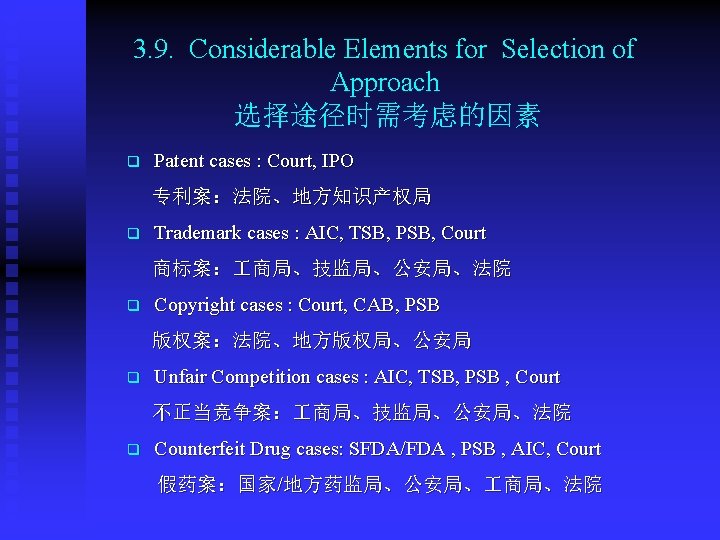 3.9. Considerable Elements for Selection of Approach
选择途径时需考虑的因素

Patent cases : Court, IPO
专利案：法院、地方知识产权局

Trademark cases : AIC, TSB, PSB, Court
商标案：工商局、技监局、公安局、法院

Copyright cases : Court, CAB, PSB
版权案：法院、地方版权局、公安局

Unfair Competition cases : AIC, TSB, PSB , Court
不正当竞争案：工商局、技监局、公安局、法院

Counterfeit Drug cases: SFDA/FDA , PSB , AIC, Court
假药案：国家/地方药监局、公安局、工商局、法院